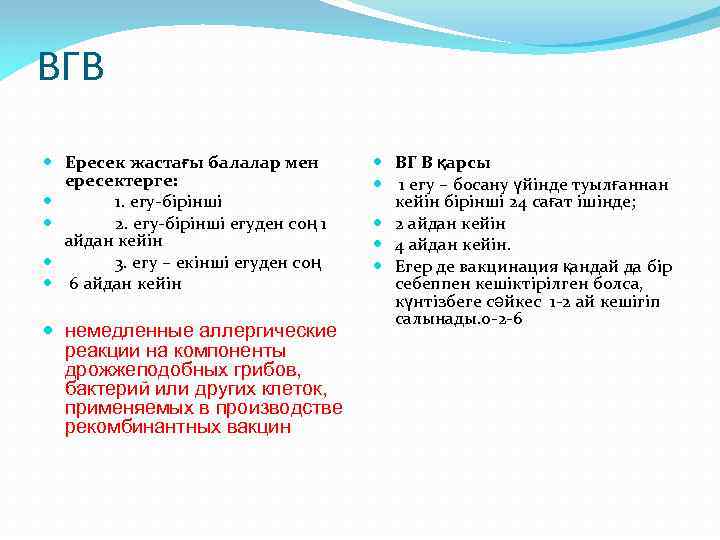 ВГВ

Ересек жастағы балалар мен ересектерге:

1. егу-бірінші

2. егу-бірінші егуден соң 1 айдан кейін

3. егу – екінші егуден соң

6 айдан кейін

немедленные аллергические реакции на компоненты дрожжеподобных грибов, бактерий или других клеток, применяемых в производстве рекомбинантных вакцин

ВГ В қарсы

1 егу – босану үйінде туылғаннан кейін бірінші 24 сағат ішінде;

2 айдан кейін

4 айдан кейін.

Егер де вакцинация қандай да бір себеппен кешіктірілген болса, күнтізбеге сәйкес 1-2 ай кешігіп салынады.0-2-6